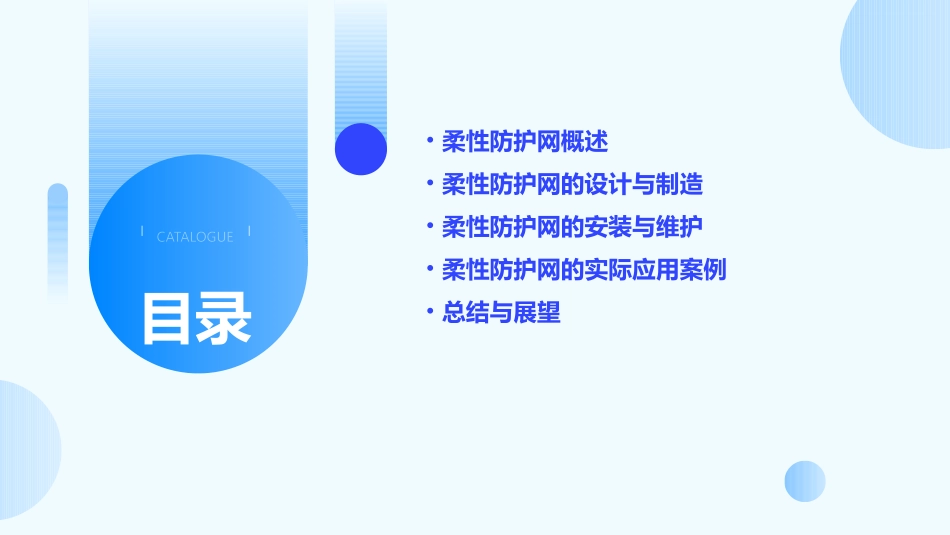 CATALOGUE

目录

• 柔性防护网概述
• 柔性防护网的设计与制造
• 柔性防护网的安装与维护
• 柔性防护网的实际应用案例
• 总结与展望